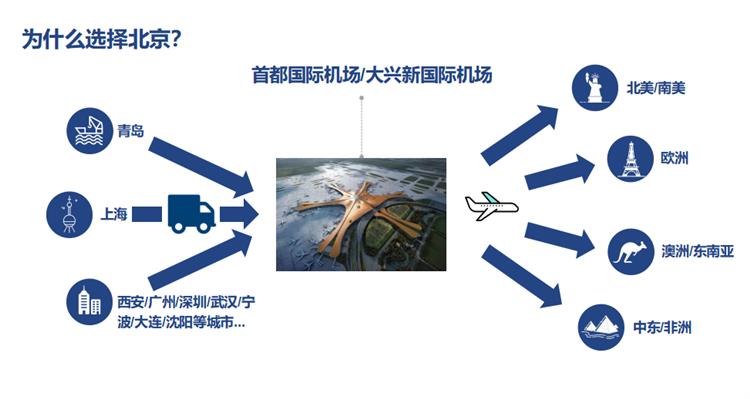 为什么选择北京？

首都国际机场/大兴新国际机场

青岛

上海

西安/广州/深圳/武汉/宁波/大连/沈阳等城市...

北美/南美

欧洲

澳洲/东南亚

中东/非洲